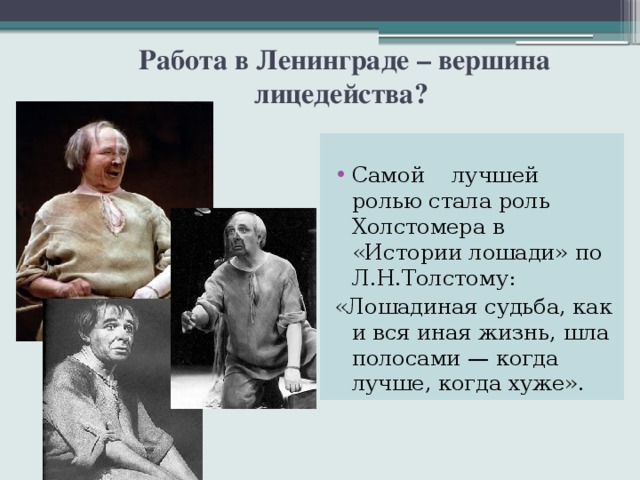 Работа в Ленинграде – вершина лицедейства?

• Самой лучшей ролью стала роль Холстомера в «Истории лошади» по Л.Н.Толстому:

«Лошадиная судьба, как и вся иная жизнь, шла полосами — когда лучше, когда хуже».